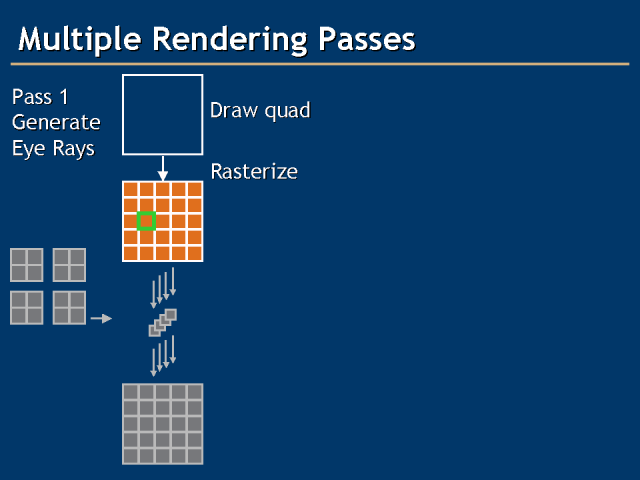 Multiple Rendering Passes

Pass 1
Generate
Eye Rays

Draw quad

Rasterize